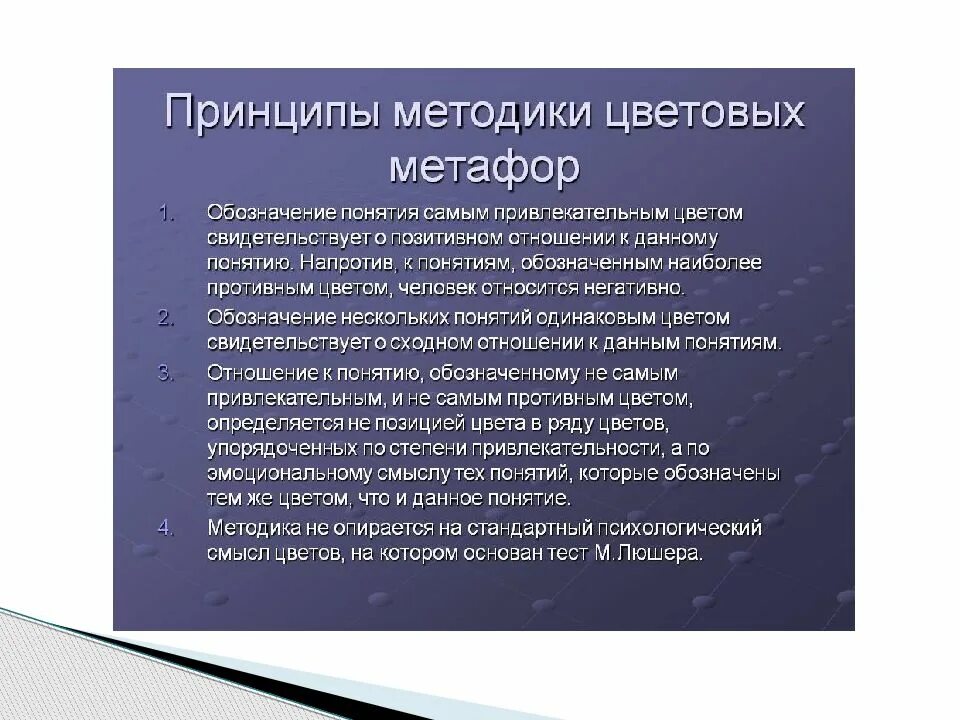 Принципы методики цветовых метафор

1. Обозначение понятия самым привлекательным цветом свидетельствует о позитивном отношении к данному понятию. Напротив, к понятиям, обозначенным наиболее противным цветом, человек относится негативно.
2. Обозначение нескольких понятий одинаковым цветом свидетельствует о сходном отношении к данным понятиям.
3. Отношение к понятию, обозначенному не самым привлекательным, и не самым противным цветом, определяется не позицией цвета в ряду цветов, упорядоченных по степени привлекательности, а по эмоциональному смыслу тех понятий, которые обозначены тем же цветом, что и данное понятие.
4. Методика не опирается на стандартный психологический смысл цветов, на котором основан тест М.Люшера.